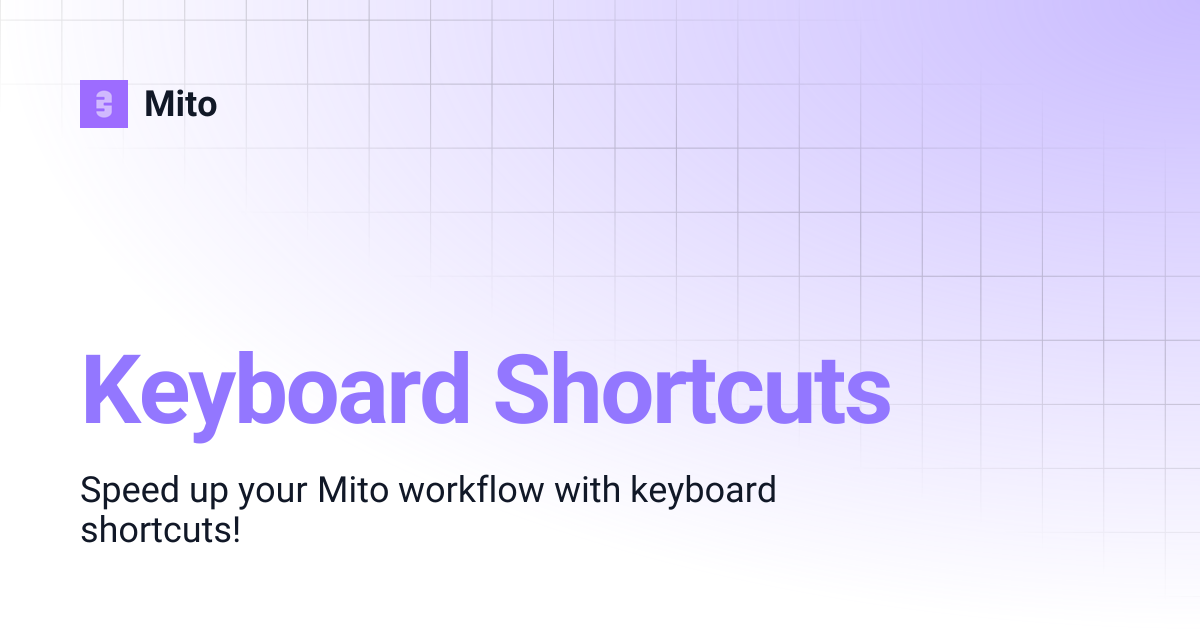 Mito

Keyboard Shortcuts

Speed up your Mito workflow with keyboard shortcuts!